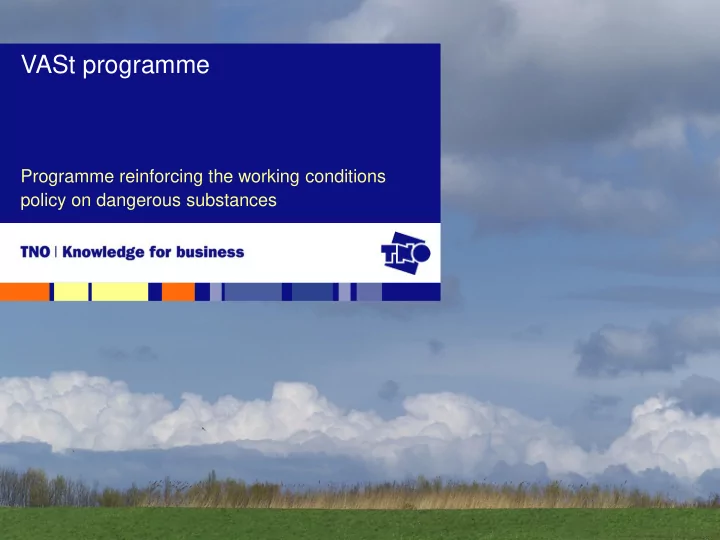 VASt programme

Programme reinforcing the working conditions policy on dangerous substances

TNO | Knowledge for business

TNO